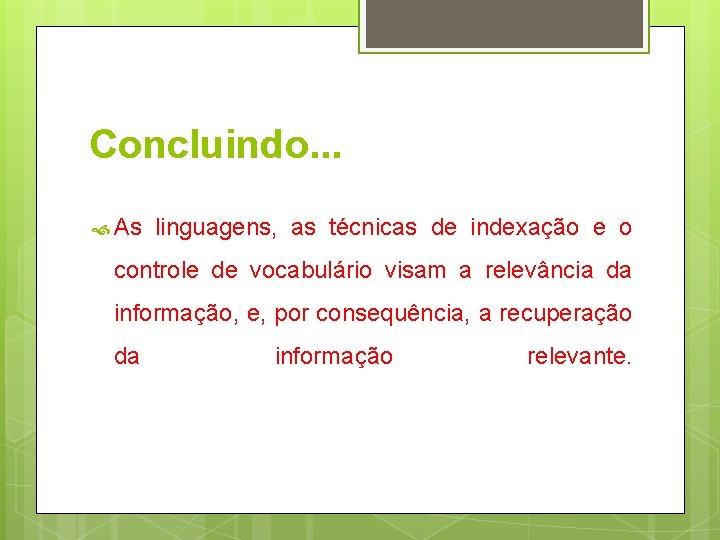 Concluindo...

As linguagens, as técnicas de indexação e o controle de vocabulário visam a relevância da informação, e, por consequência, a recuperação da informação relevante.